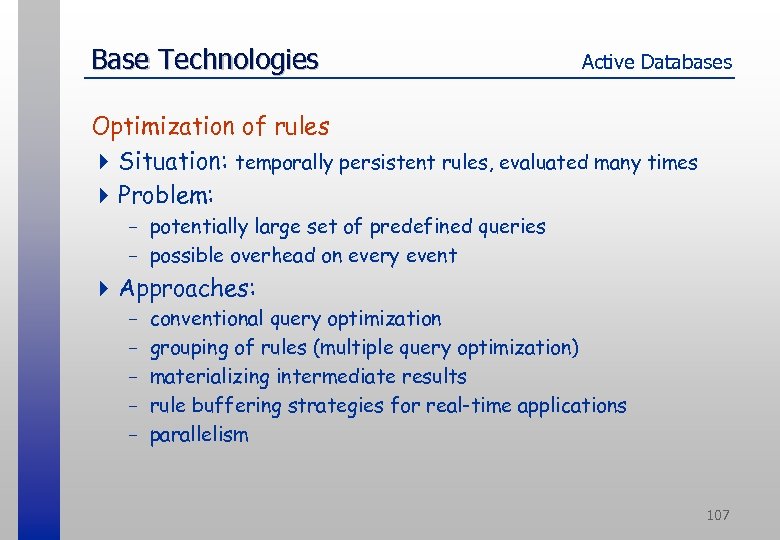 Base Technologies

Active Databases

Optimization of rules

Situation: temporally persistent rules, evaluated many times

Problem:
– potentially large set of predefined queries
– possible overhead on every event

Approaches:
– conventional query optimization
– grouping of rules (multiple query optimization)
– materializing intermediate results
– rule buffering strategies for real-time applications
– parallelism

107